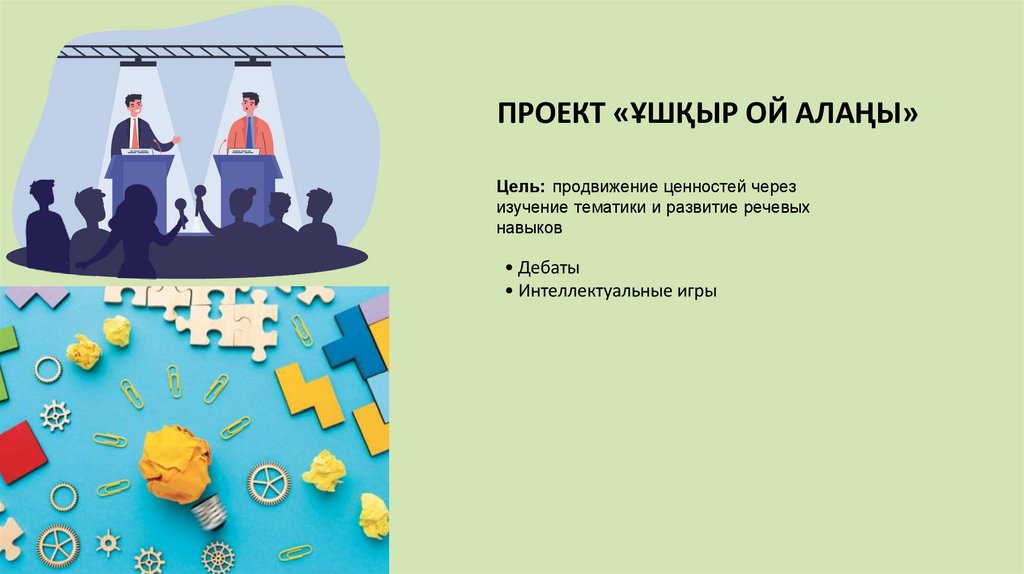 ПРОЕКТ «ҰШҚЫР ОЙ АЛАҢЫ»

Цель: продвижение ценностей через изучение тематики и развитие речевых навыков

• Дебаты
• Интеллектуальные игры